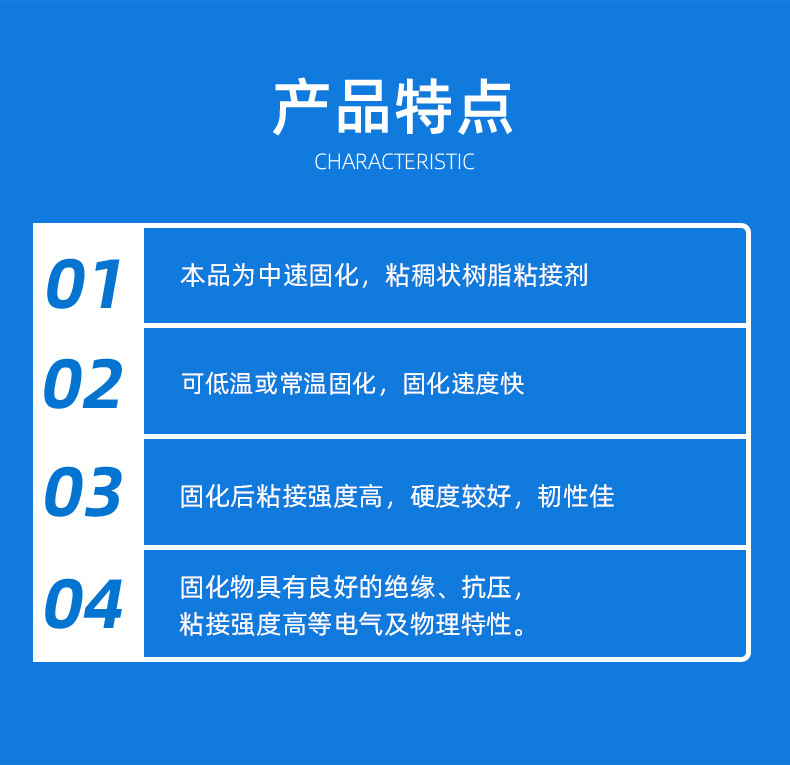 产品特点
CHARACTERISTIC

01 本品为中速固化，粘稠状树脂粘接剂

02 可低温或常温固化，固化速度快

03 固化后粘接强度高，硬度较好，韧性佳

04 固化物具有良好的绝缘、抗压，粘接强度高等电气及物理特性。